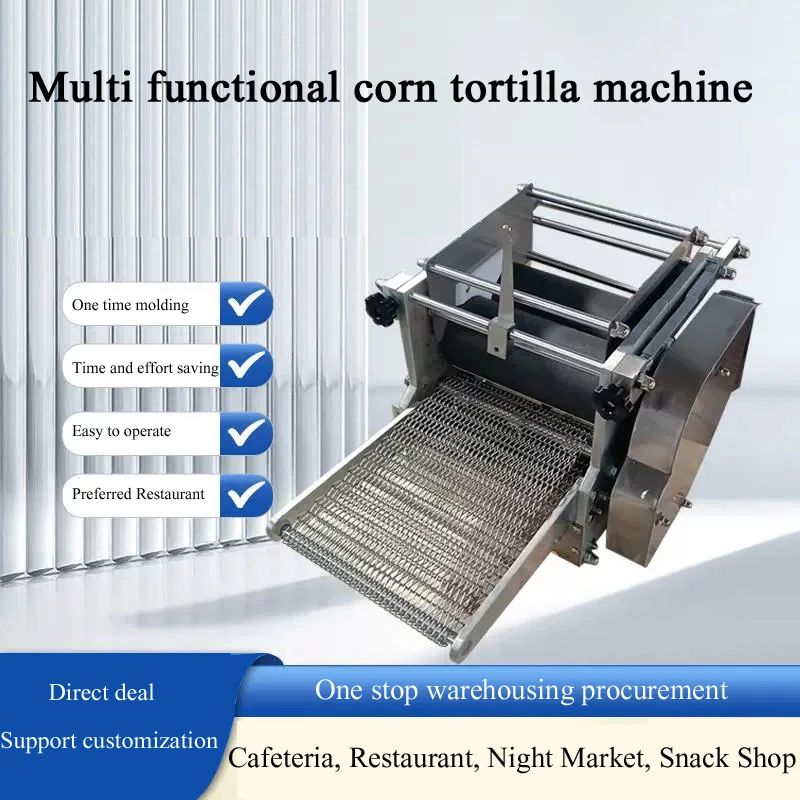 Multi functional corn tortilla machine

One time molding

Time and effort saving

Easy to operate

Preferred Restaurant

Direct deal

Support customization

One stop warehousing procurement

Cafeteria, Restaurant, Night Market, Snack Shop